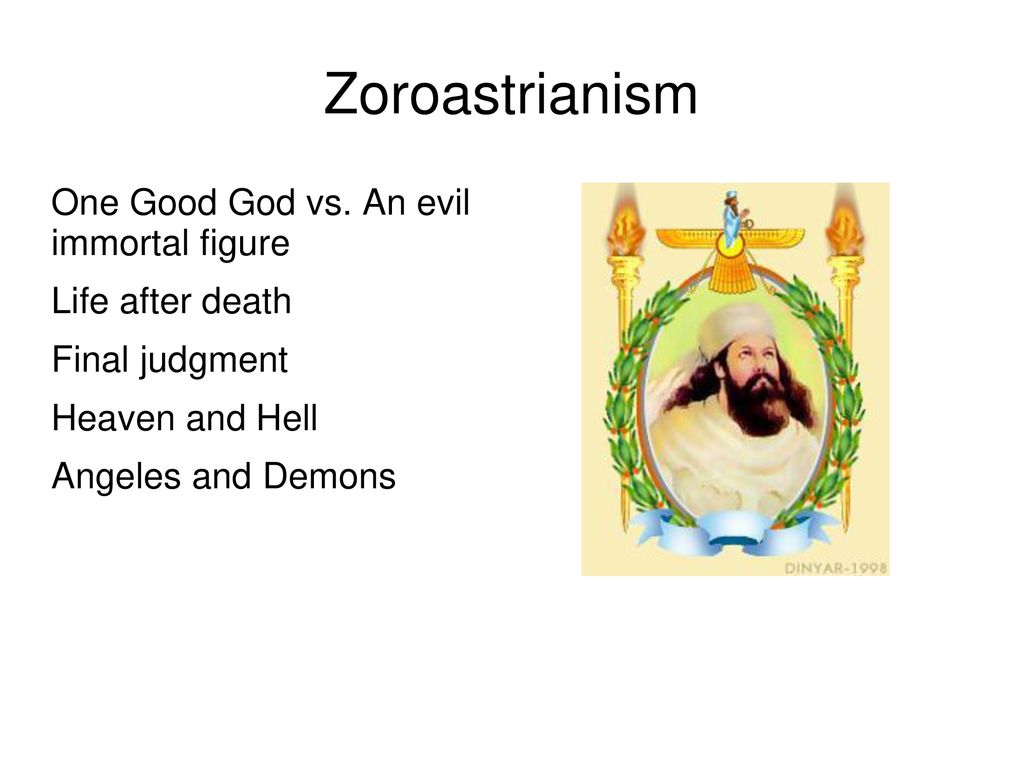 Zoroastrianism

One Good God vs. An evil immortal figure

Life after death

Final judgment

Heaven and Hell

Angeles and Demons

DINYAR-1998